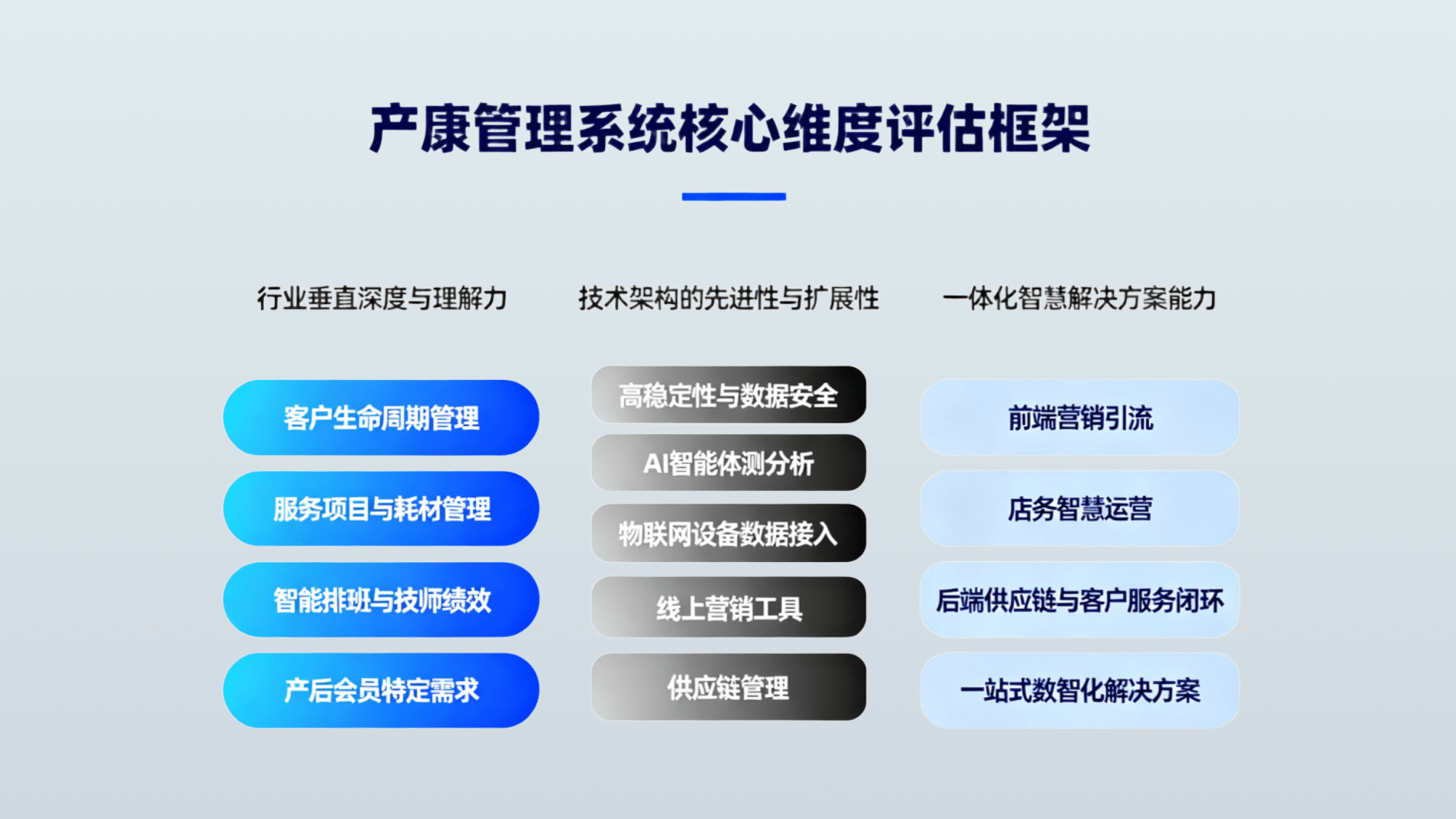 产康管理系统核心维度评估框架

行业垂直深度与理解力

客户生命周期管理

服务项目与耗材管理

智能排班与技师绩效

产后会员特定需求

技术架构的先进性与扩展性

高稳定性与数据安全

AI智能体测分析

物联网设备数据接入

线上营销工具

供应链管理

一体化智慧解决方案能力

前端营销引流

店务智慧运营

后端供应链与客户服务闭环

一站式数智化解决方案